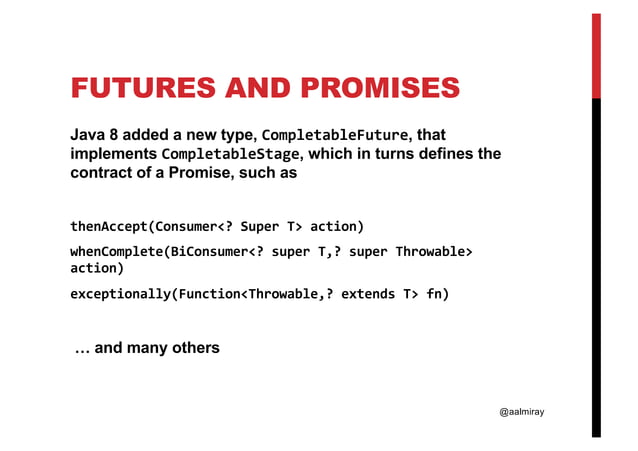 FUTURES AND PROMISES

Java 8 added a new type, CompletableFuture, that implements CompletableStage, which in turns defines the contract of a Promise, such as

thenAccept(Consumer<? Super T> action)

whenComplete(BiConsumer<? super T,? super Throwable> action)

exceptionally(Function<Throwable,? extends T> fn)

… and many others

@aalmiray